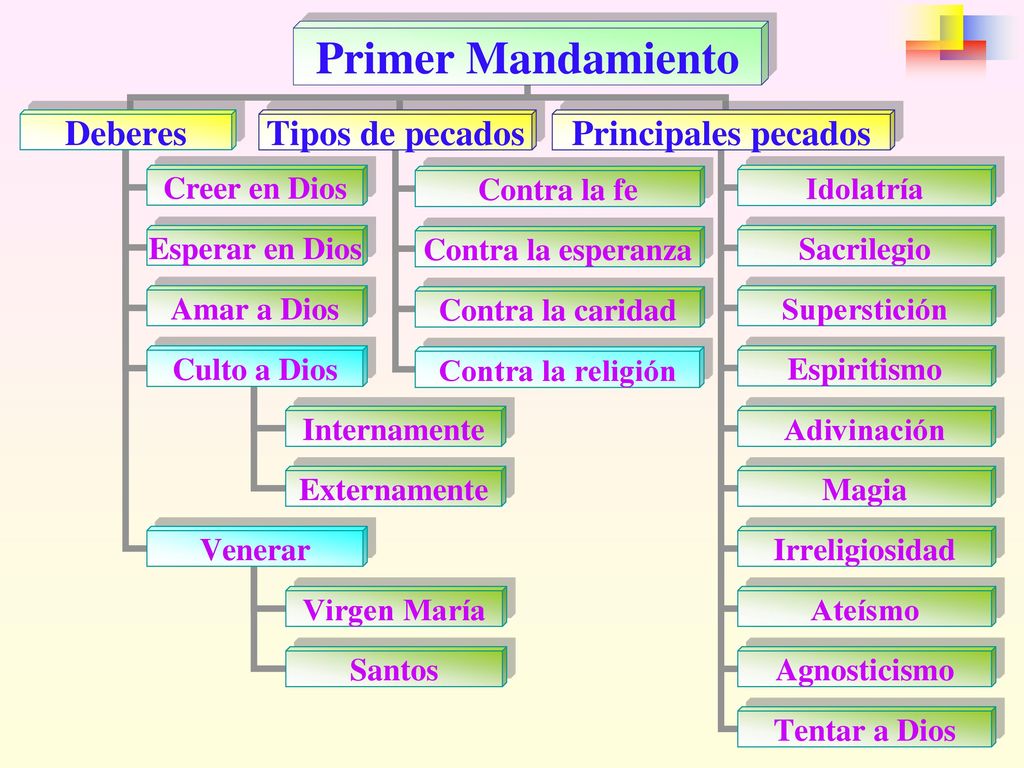 Primer Mandamiento

Deberes

Creer en Dios

Esperar en Dios

Amar a Dios

Culto a Dios

Internamente

Externamente

Venerar

Virgen María

Santos

Tipos de pecados

Contra la fe

Contra la esperanza

Contra la caridad

Contra la religión

Principales pecados

Idolatría

Sacrilegio

Superstición

Espiritismo

Adivinación

Magia

Irreligiosidad

Ateísmo

Agnosticismo

Tentar a Dios